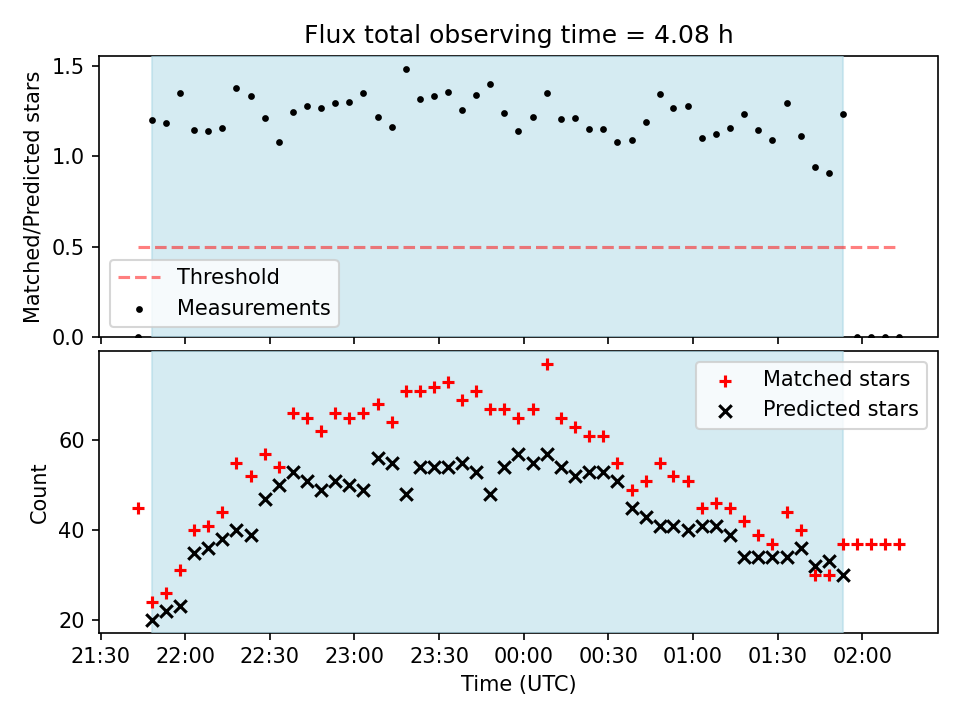 Flux total observing time = 4.08 h

Matched/Predicted stars

1.5
1.0
0.5
0.0

Threshold
Measurements

Count

60
40
20

Matched stars
Predicted stars

21:30 22:00 22:30 23:00 23:30 00:00 00:30 01:00 01:30 02:00

Time (UTC)